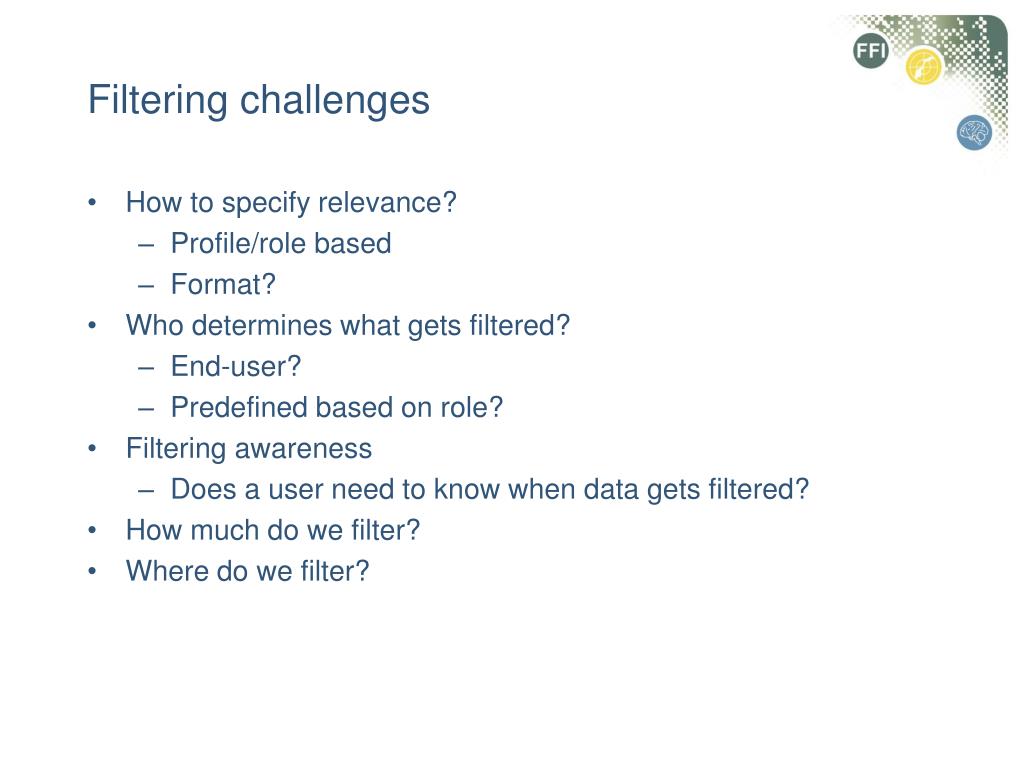 FFI

Filtering challenges

• How to specify relevance?
– Profile/role based
– Format?
• Who determines what gets filtered?
– End-user?
– Predefined based on role?
• Filtering awareness
– Does a user need to know when data gets filtered?
• How much do we filter?
• Where do we filter?